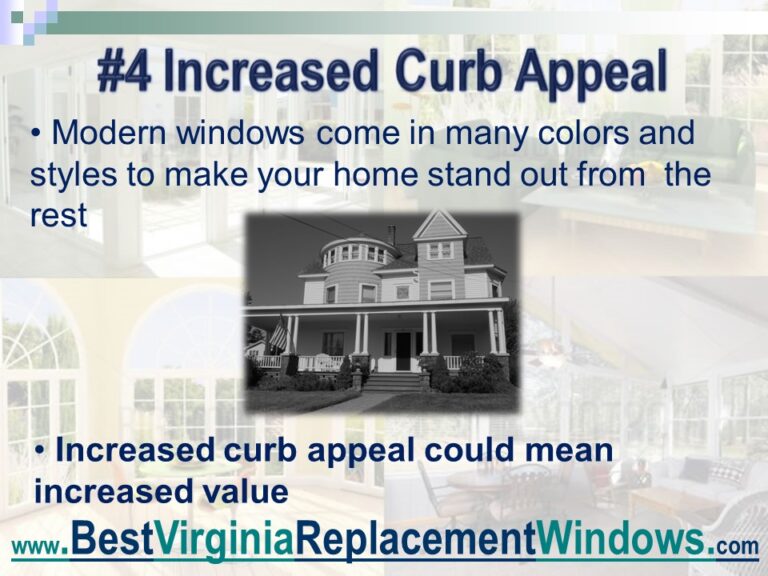 #4 Increased Curb Appeal

• Modern windows come in many colors and styles to make your home stand out from the rest

• Increased curb appeal could mean increased value

www.BestVirginiaReplacementWindows.com